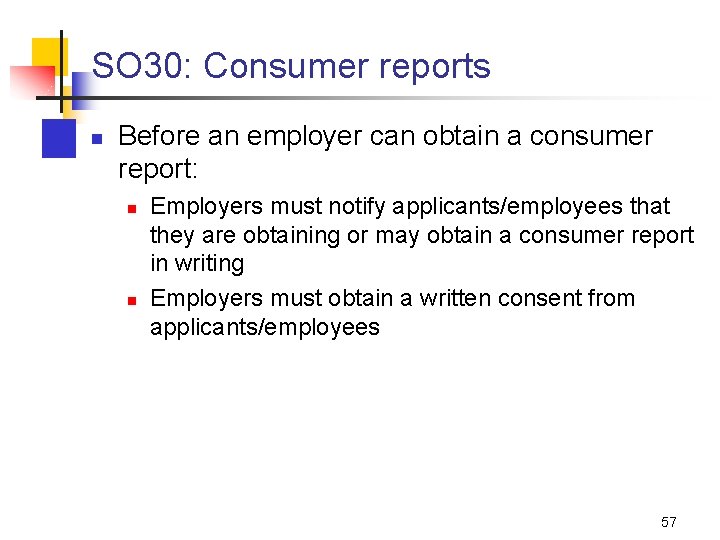 SO30: Consumer reports

Before an employer can obtain a consumer report:

Employers must notify applicants/employees that they are obtaining or may obtain a consumer report in writing

Employers must obtain a written consent from applicants/employees

57